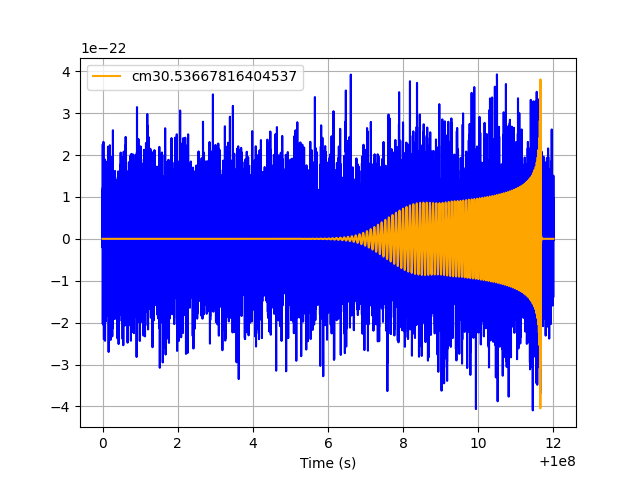 1e−22

cm30.53667816404537

4
3
2
1
0
−1
−2
−3
−4

0
2
4
6
8
10
12

Time (s)

+1e8